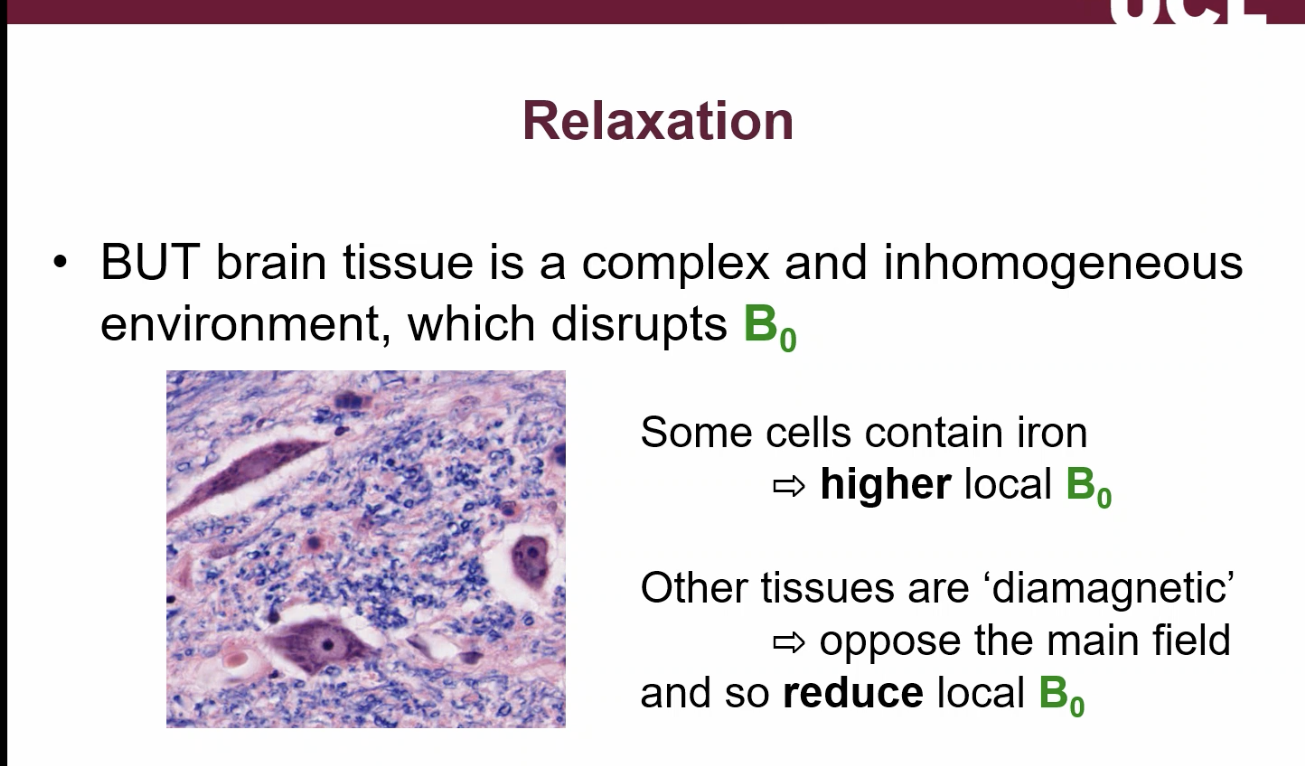 UCL

Relaxation

• BUT brain tissue is a complex and inhomogeneous environment, which disrupts $B_0$

Some cells contain iron
⇨ higher local $B_0$

Other tissues are 'diamagnetic'
⇨ oppose the main field and so reduce local $B_0$